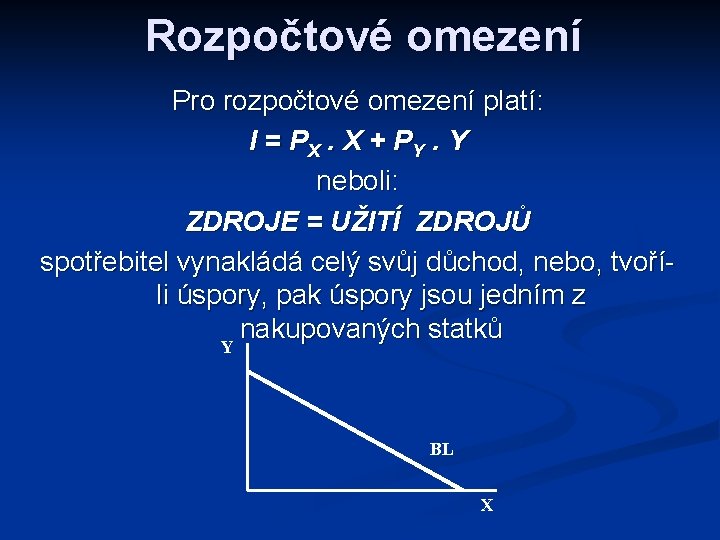 Rozpočtové omezení

Pro rozpočtové omezení platí:

$I = P_X . X + P_Y . Y$

neboli:

ZDROJE = UŽITÍ ZDROJŮ

spotřebitel vynakládá celý svůj důchod, nebo, tvoří-li úspory, pak úspory jsou jedním z nakupovaných statků

Y

BL

X